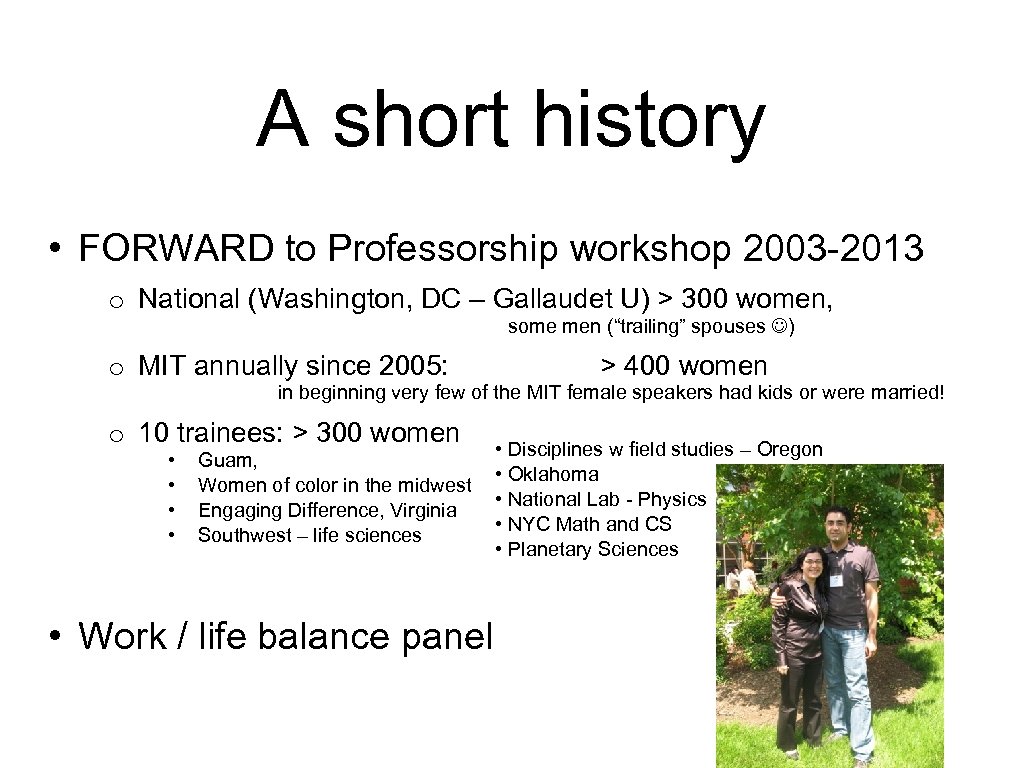 A short history

• FORWARD to Professorship workshop 2003-2013

o National (Washington, DC – Gallaudet U) > 300 women, some men ("trailing" spouses ☺)

o MIT annually since 2005: > 400 women
in beginning very few of the MIT female speakers had kids or were married!

o 10 trainees: > 300 women
• Guam,
• Women of color in the midwest
• Engaging Difference, Virginia
• Southwest – life sciences

• Disciplines w field studies – Oregon
• Oklahoma
• National Lab - Physics
• NYC Math and CS
• Planetary Sciences

• Work / life balance panel